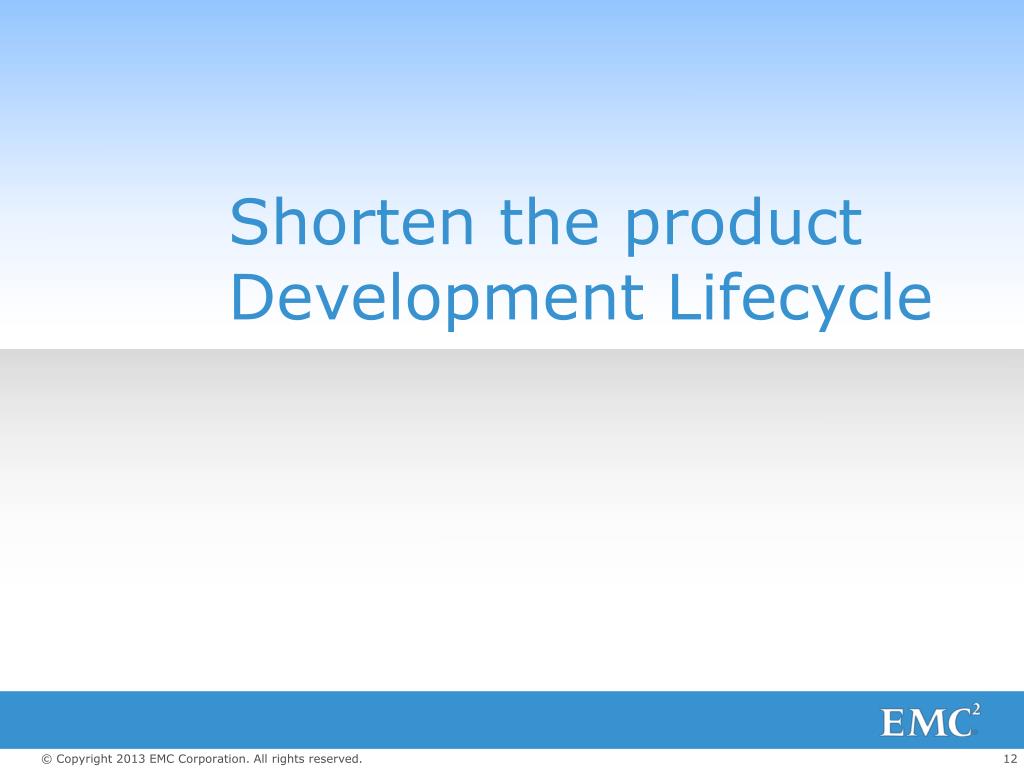 Shorten the product Development Lifecycle

EMC$^2$

© Copyright 2013 EMC Corporation. All rights reserved.

12